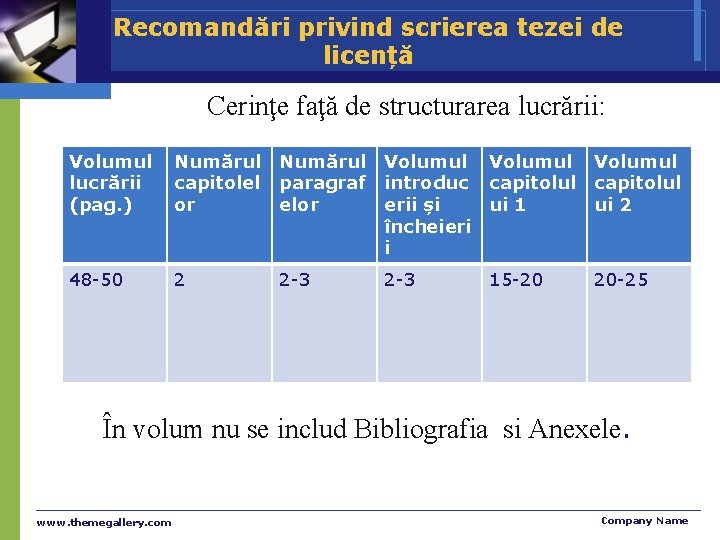 Recomandări privind scrierea tezei de licență

Cerinţe faţă de structurarea lucrării:

| Volumul lucrării (pag.) | Numărul capitolelor | Numărul paragrafelor | Volumul introducerii și încheierii | Volumul capitolului 1 | Volumul capitolului 2 |
|---|---|---|---|---|---|
| 48-50 | 2 | 2-3 | 2-3 | 15-20 | 20-25 |

În volum nu se includ Bibliografia si Anexele.

www.themegallery.com

Company Name